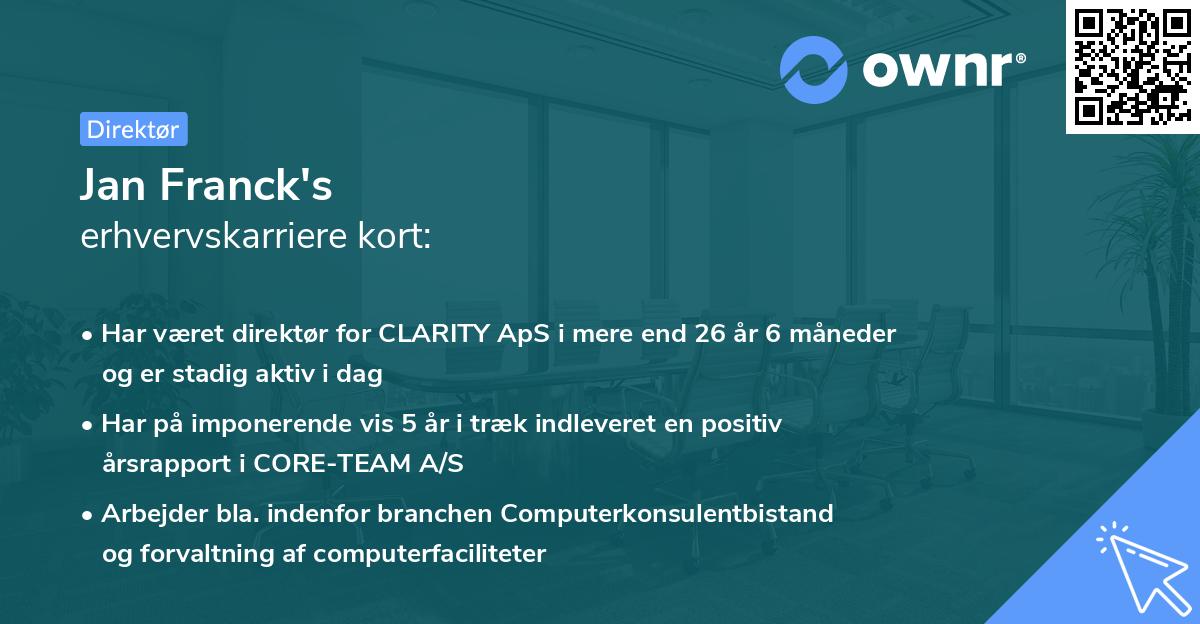 ownr®

Direktør

Jan Franck's
erhvervskarriere kort:

• Har været direktør for CLARITY ApS i mere end 26 år 6 måneder og er stadig aktiv i dag

• Har på imponerende vis 5 år i træk indleveret en positiv årsrapport i CORE-TEAM A/S

• Arbejder bla. indenfor branchen Computerkonsulentbistand og forvaltning af computerfaciliteter